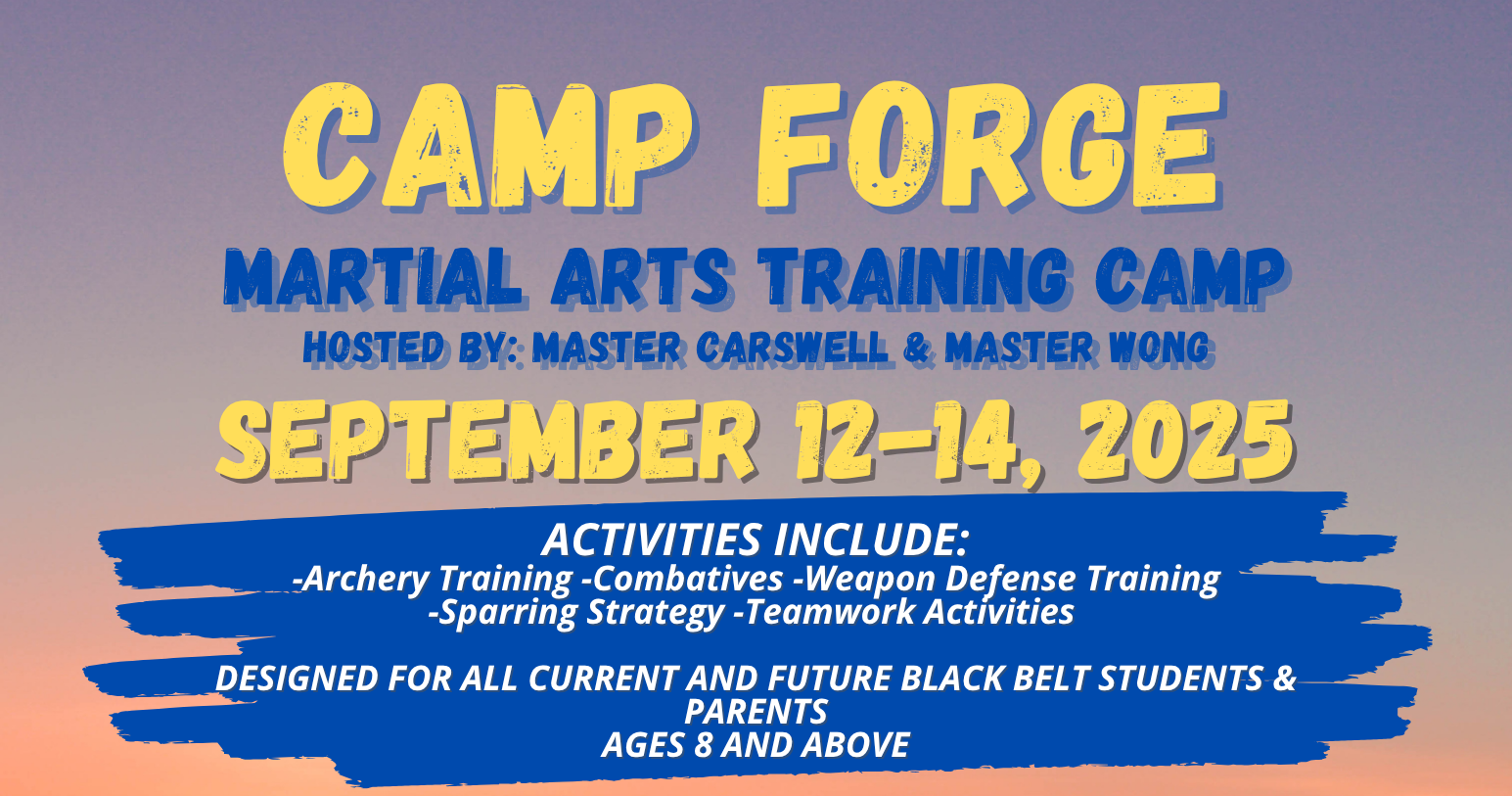 CAMP FORGE
MARTIAL ARTS TRAINING CAMP
HOSTED BY: MASTER CARSWELL & MASTER WONG
SEPTEMBER 12-14, 2025

ACTIVITIES INCLUDE:
-Archery Training -Combatives -Weapon Defense Training
-Sparring Strategy -Teamwork Activities

DESIGNED FOR ALL CURRENT AND FUTURE BLACK BELT STUDENTS & PARENTS
AGES 8 AND ABOVE